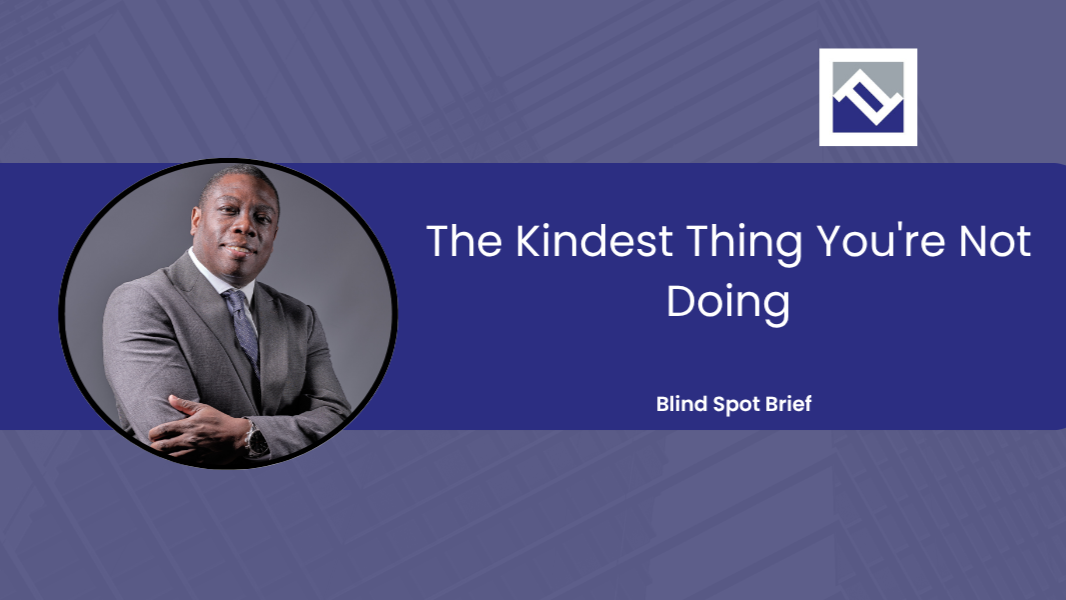 The Kindest Thing You're Not Doing

Blind Spot Brief